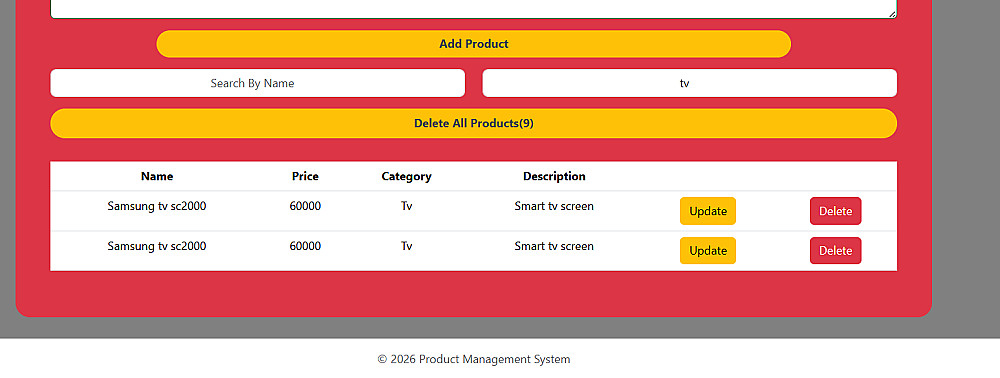 Add Product

Search By Name

tv

Delete All Products(9)

| Name | Price | Category | Description | | |
|---|---|---|---|---|---|
| Samsung tv sc2000 | 60000 | Tv | Smart tv screen | Update | Delete |
| Samsung tv sc2000 | 60000 | Tv | Smart tv screen | Update | Delete |

© 2026 Product Management System